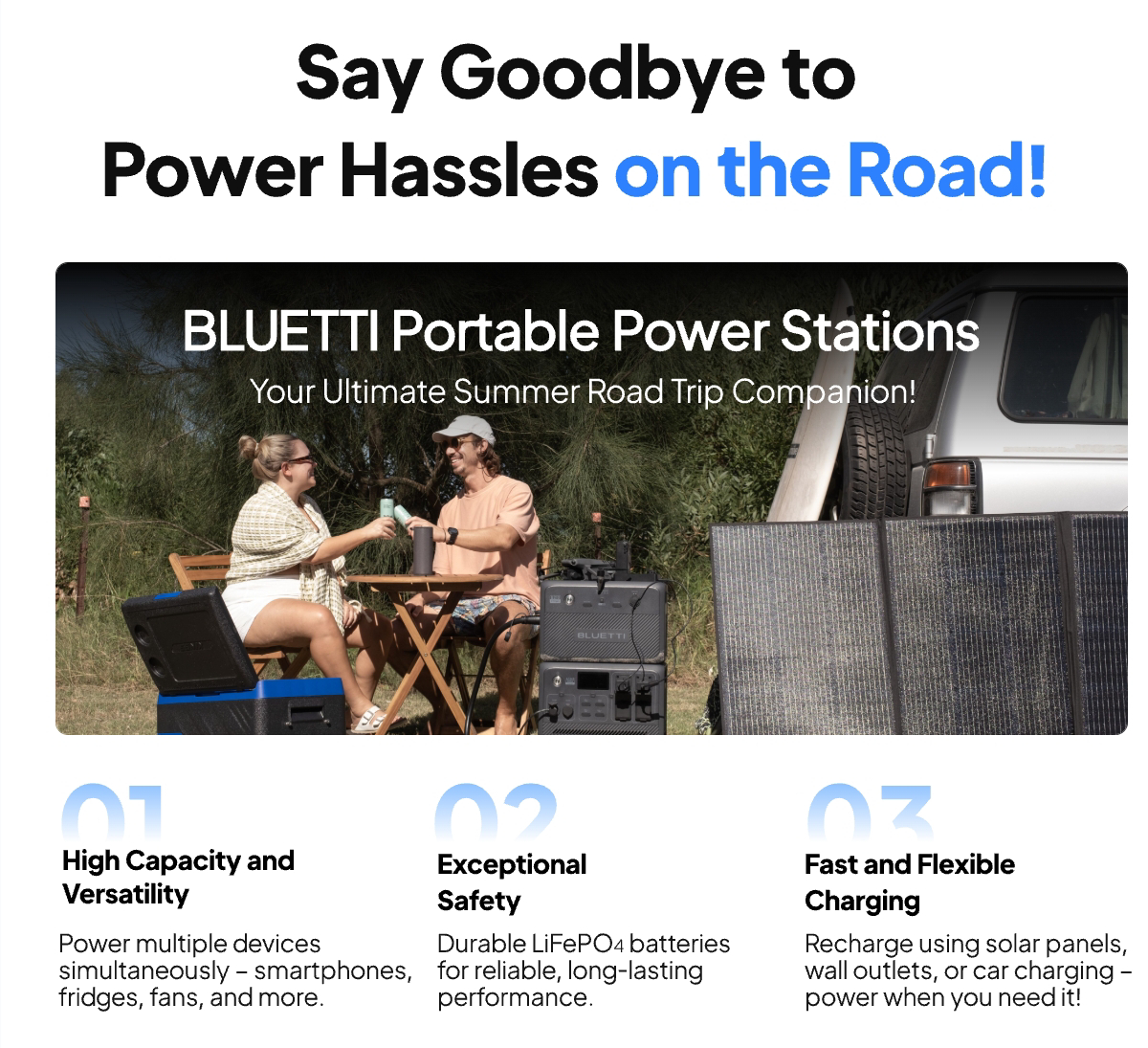 Say Goodbye to
Power Hassles on the Road!

BLUETTI Portable Power Stations
Your Ultimate Summer Road Trip Companion!

BLUETTI

01
High Capacity and Versatility
Power multiple devices simultaneously – smartphones, fridges, fans, and more.

02
Exceptional Safety
Durable $LiFePO_4$ batteries for reliable, long-lasting performance.

03
Fast and Flexible Charging
Recharge using solar panels, wall outlets, or car charging – power when you need it!